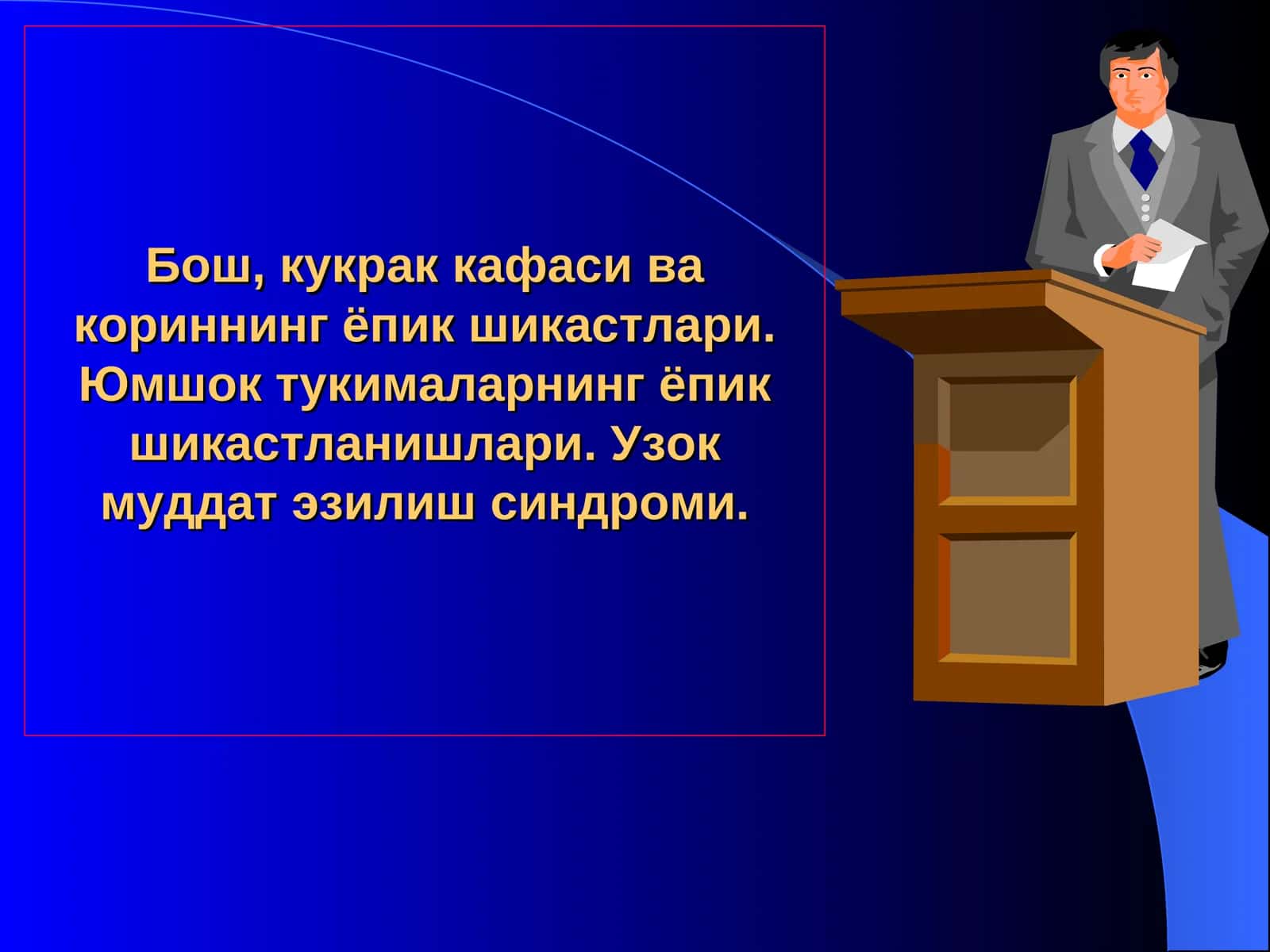 Бош, кукрак кафаси ва кориннинг ёпик шикастлари. Юмшок тукималарнинг ёпик шикастланишлари. Узок муддат эзилиш синдроми.